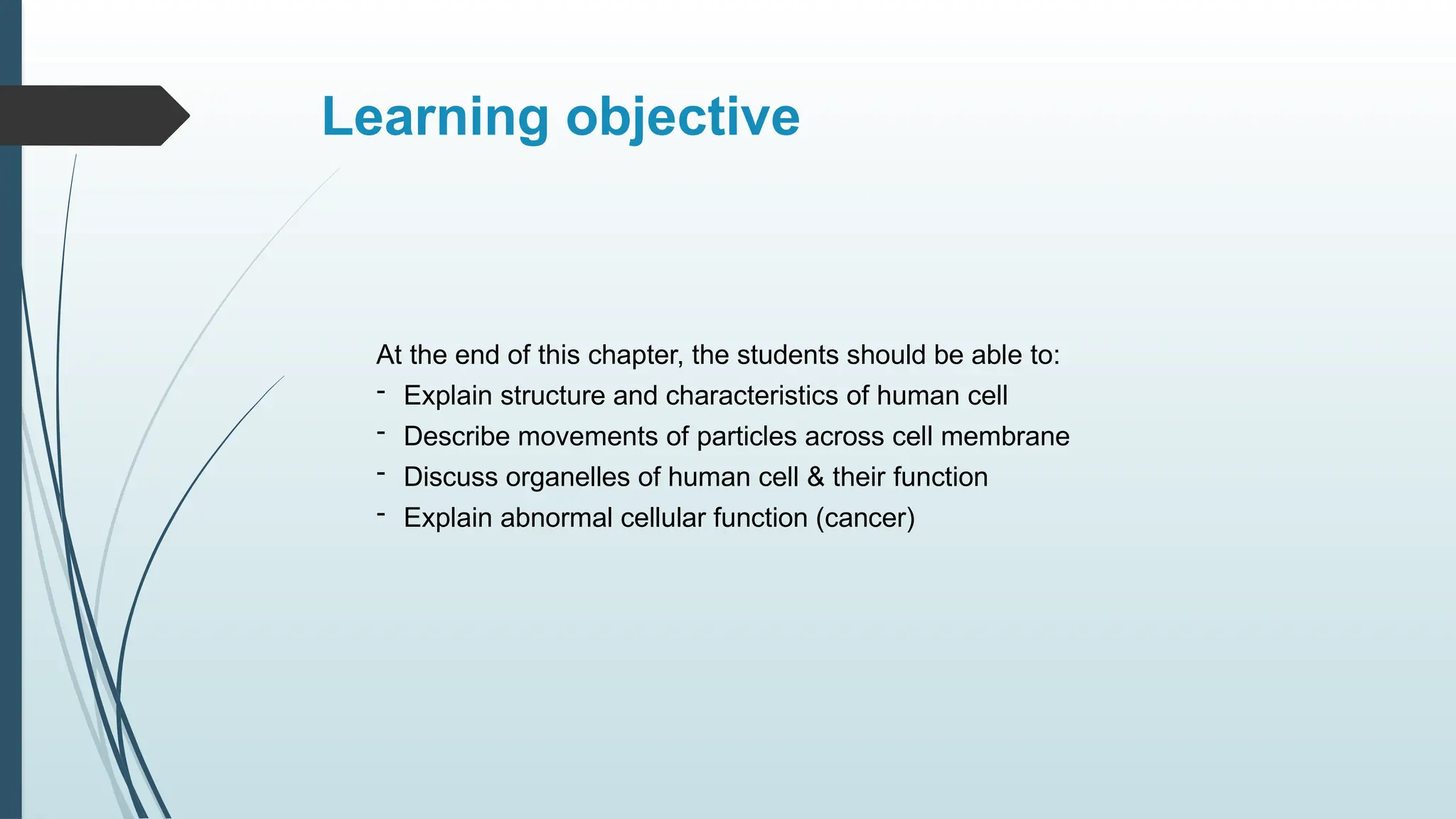 Learning objective

At the end of this chapter, the students should be able to:
- Explain structure and characteristics of human cell
- Describe movements of particles across cell membrane
- Discuss organelles of human cell & their function
- Explain abnormal cellular function (cancer)